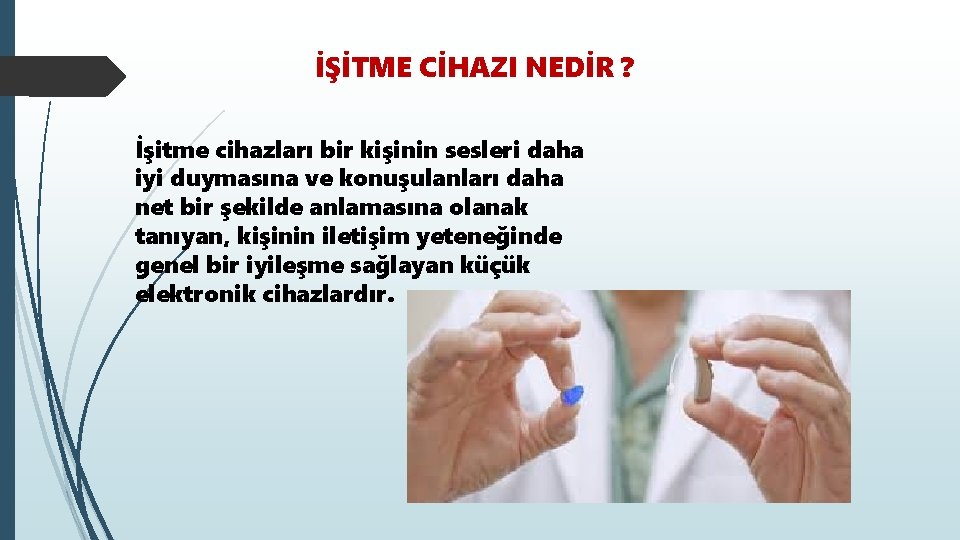 İŞİTME CİHAZI NEDİR ?

İşitme cihazları bir kişinin sesleri daha iyi duymasına ve konuşulanları daha net bir şekilde anlamasına olanak tanıyan, kişinin iletişim yeteneğinde genel bir iyileşme sağlayan küçük elektronik cihazlardır.